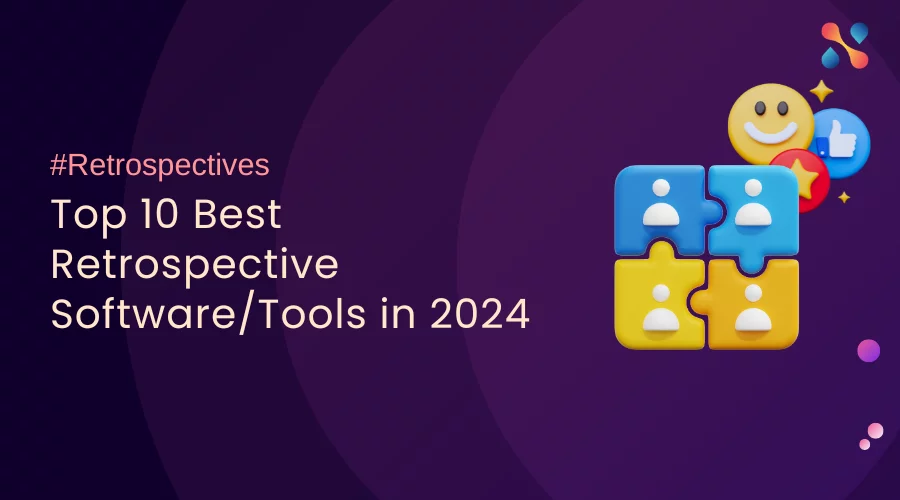 #Retrospectives

Top 10 Best Retrospective Software/Tools in 2024